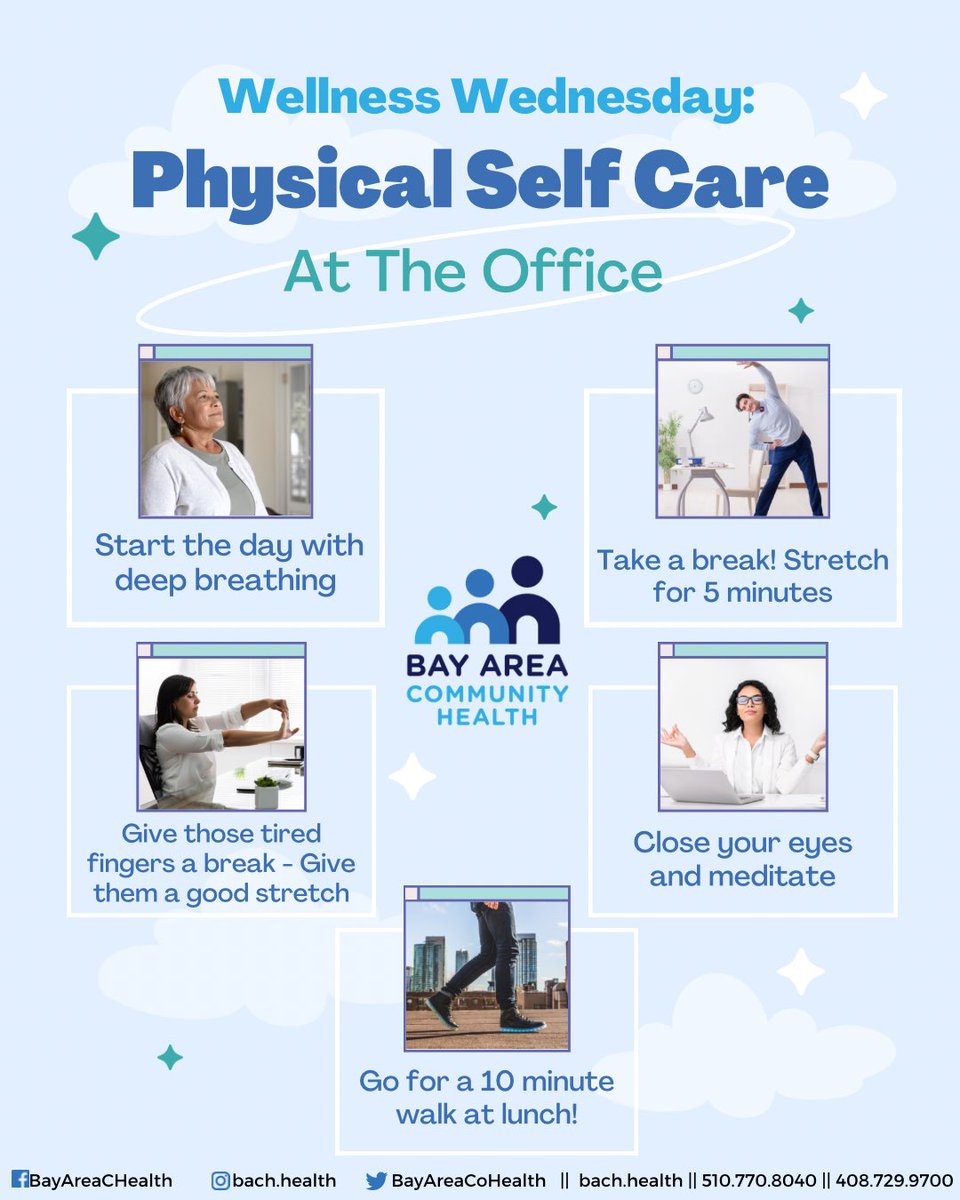 Wellness Wednesday:
Physical Self Care
At The Office

Start the day with deep breathing

Take a break! Stretch for 5 minutes

BAY AREA
COMMUNITY
HEALTH

Give those tired fingers a break - Give them a good stretch

Close your eyes and meditate

Go for a 10 minute walk at lunch!

BayAreaCHealth bach.health BayAreaCoHealth || bach.health || 510.770.8040 || 408.729.9700